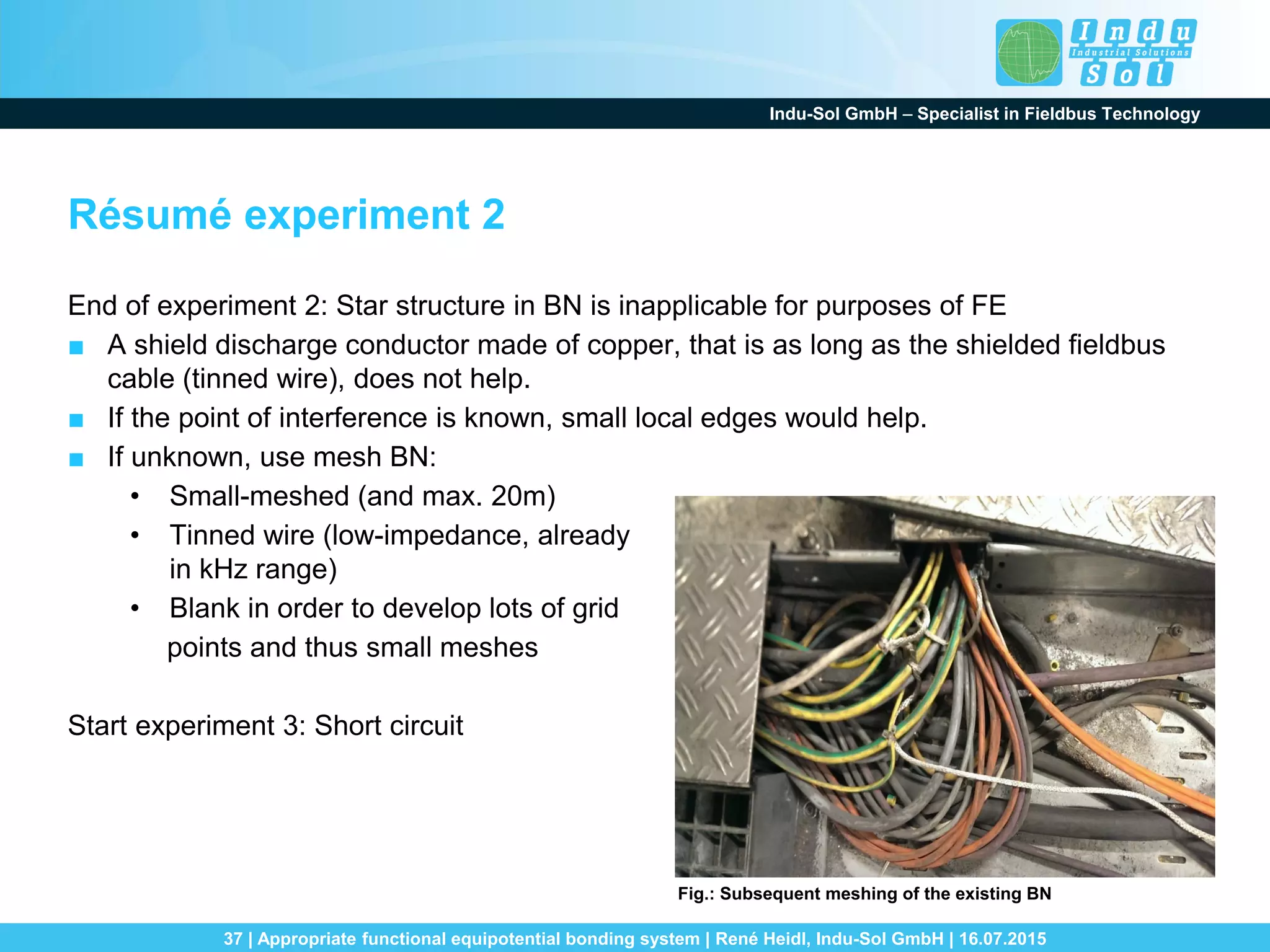 Indu Industrial Solutions Sol

Indu-Sol GmbH – Specialist in Fieldbus Technology

Résumé experiment 2

End of experiment 2: Star structure in BN is inapplicable for purposes of FE

■ A shield discharge conductor made of copper, that is as long as the shielded fieldbus cable (tinned wire), does not help.

■ If the point of interference is known, small local edges would help.

■ If unknown, use mesh BN:

• Small-meshed (and max. 20m)

• Tinned wire (low-impedance, already in kHz range)

• Blank in order to develop lots of grid points and thus small meshes

Start experiment 3: Short circuit

Fig.: Subsequent meshing of the existing BN

37 | Appropriate functional equipotential bonding system | René Heidl, Indu-Sol GmbH | 16.07.2015